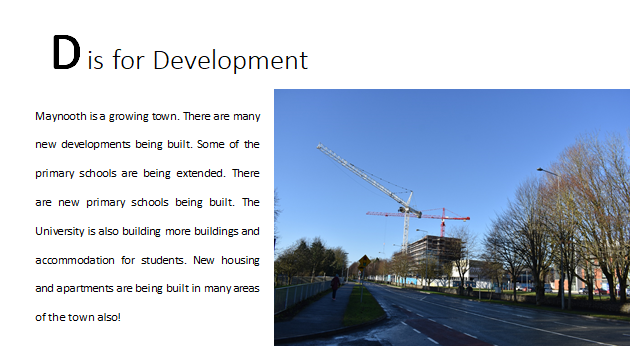 D is for Development

Maynooth is a growing town. There are many new developments being built. Some of the primary schools are being extended. There are new primary schools being built. The University is also building more buildings and accommodation for students. New housing and apartments are being built in many areas of the town also!